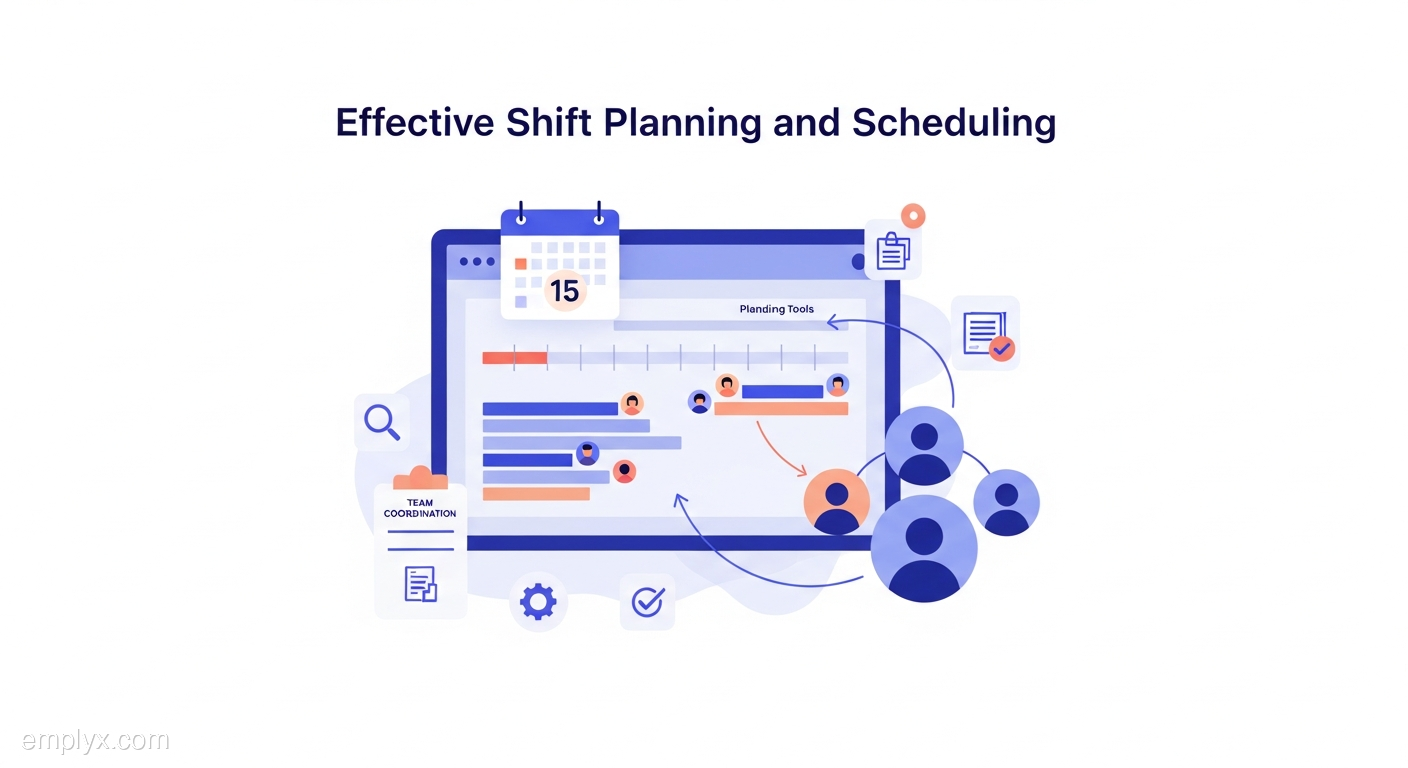 Effective Shift Planning and Scheduling

15

Planding Tools

TEAM COORDINATION

emplyx.com